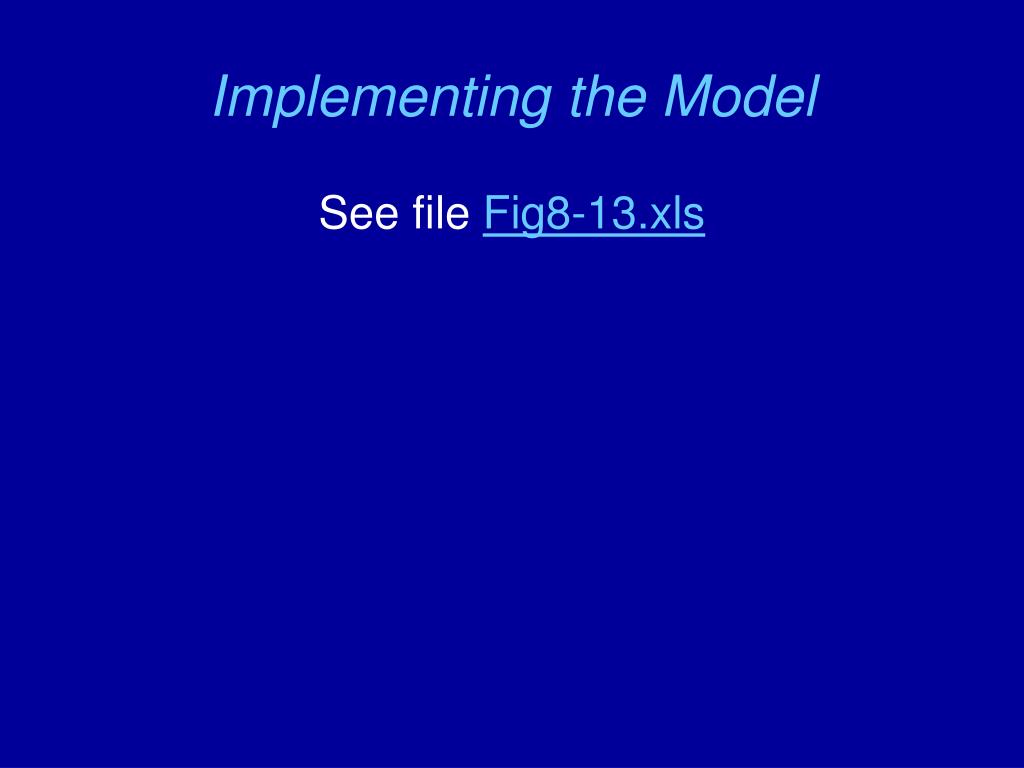 Implementing the Model

See file Fig8-13.xls